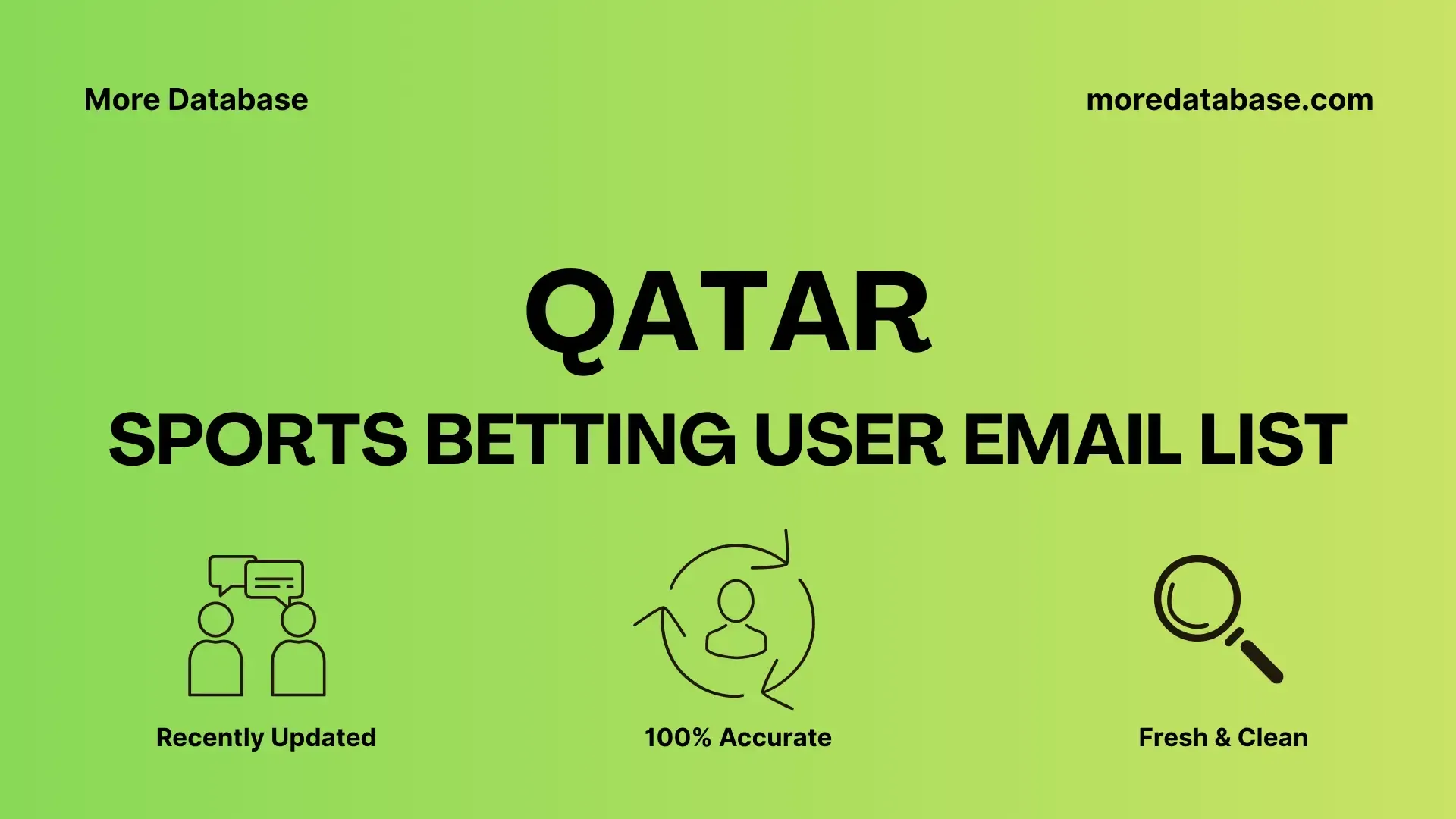 More Database

moredatabase.com

QATAR

SPORTS BETTING USER EMAIL LIST

Recently Updated

100% Accurate

Fresh & Clean